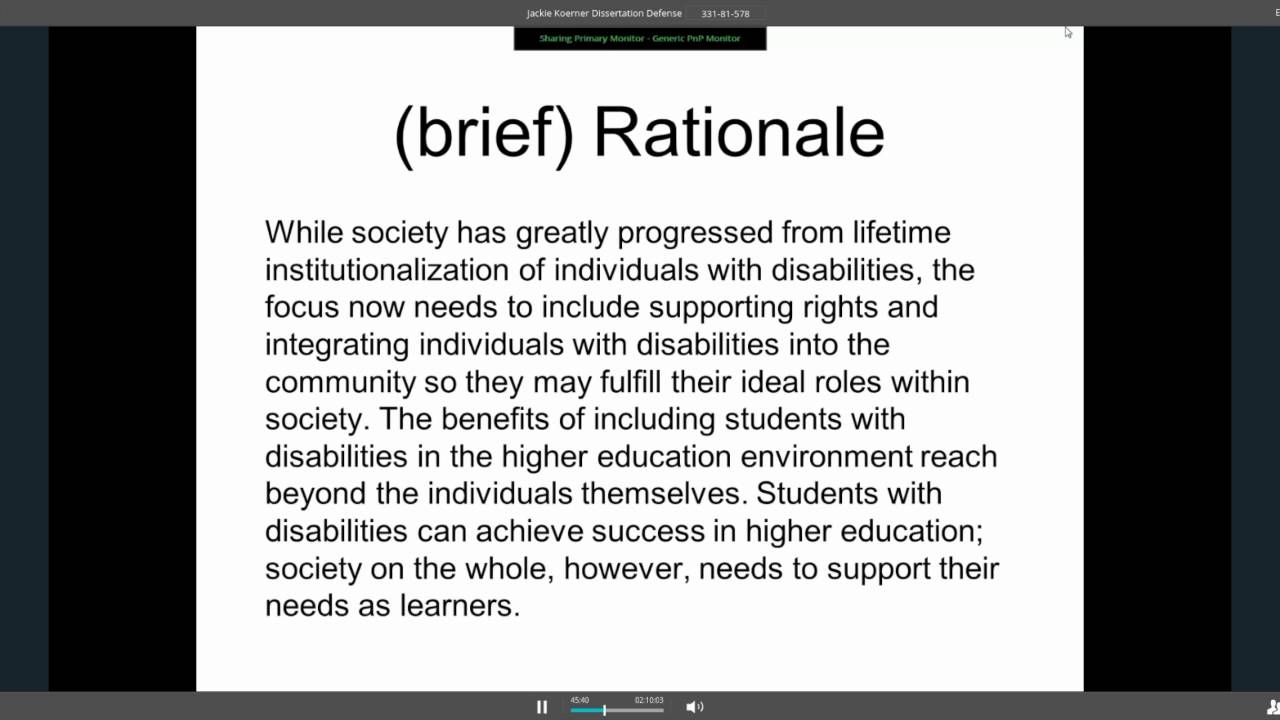 Jackie Koerner Dissertation Defense 331-81-578

Sharing Primary Monitor - Generic PnP Monitor

(brief) Rationale

While society has greatly progressed from lifetime institutionalization of individuals with disabilities, the focus now needs to include supporting rights and integrating individuals with disabilities into the community so they may fulfill their ideal roles within society. The benefits of including students with disabilities in the higher education environment reach beyond the individuals themselves. Students with disabilities can achieve success in higher education; society on the whole, however, needs to support their needs as learners.

45:40 02:10:03